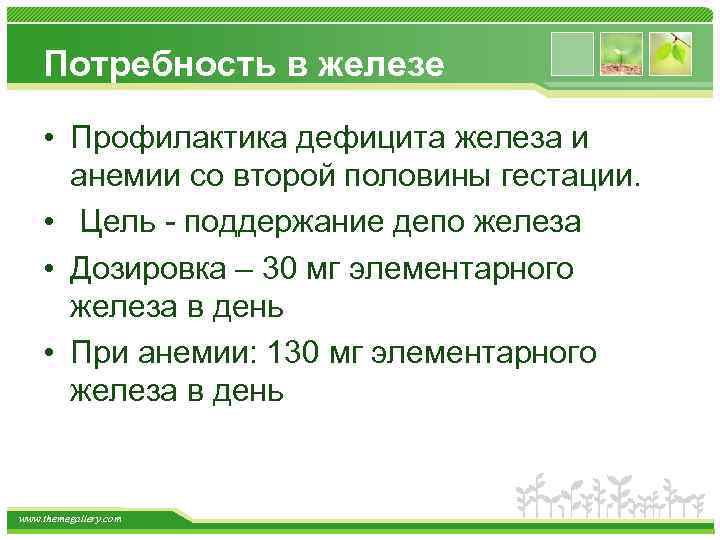 Потребность в железе

• Профилактика дефицита железа и анемии со второй половины гестации.
• Цель - поддержание депо железа
• Дозировка – 30 мг элементарного железа в день
• При анемии: 130 мг элементарного железа в день

www.themegallery.com